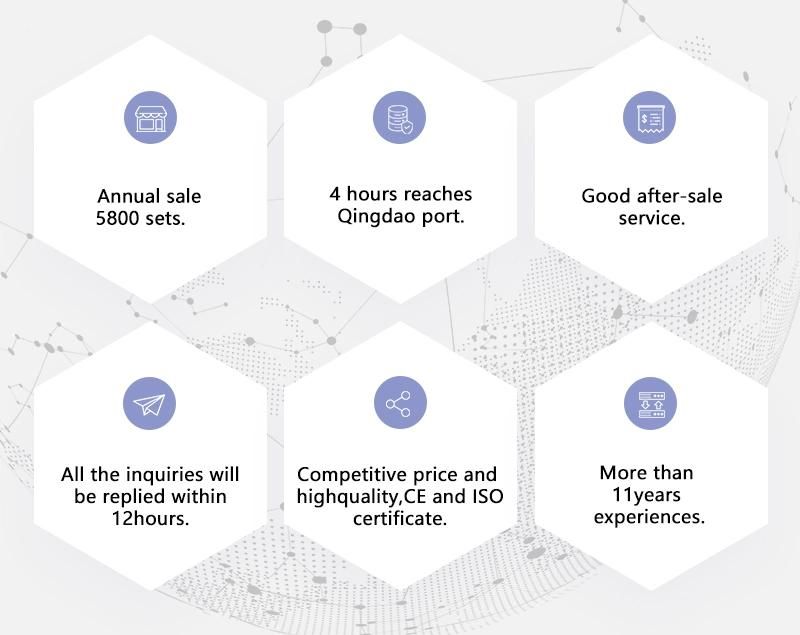 Annual sale 5800 sets.

4 hours reaches Qingdao port.

Good after-sale service.

All the inquiries will be replied within 12hours.

Competitive price and highquality,CE and ISO certificate.

More than 11years experiences.